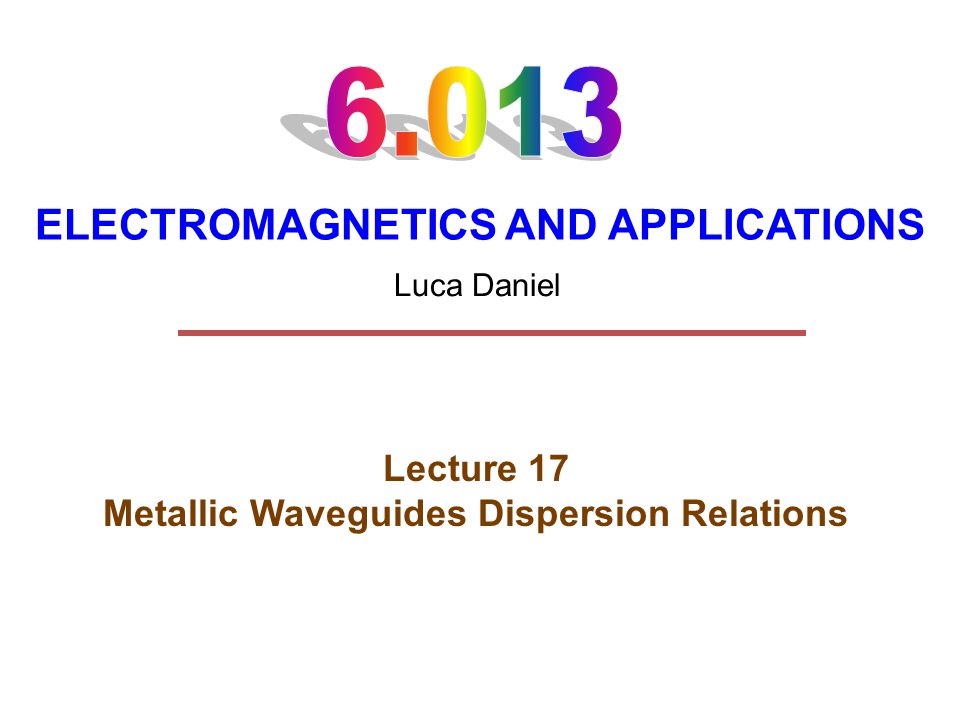 6.013

ELECTROMAGNETICS AND APPLICATIONS

Luca Daniel

Lecture 17
Metallic Waveguides Dispersion Relations